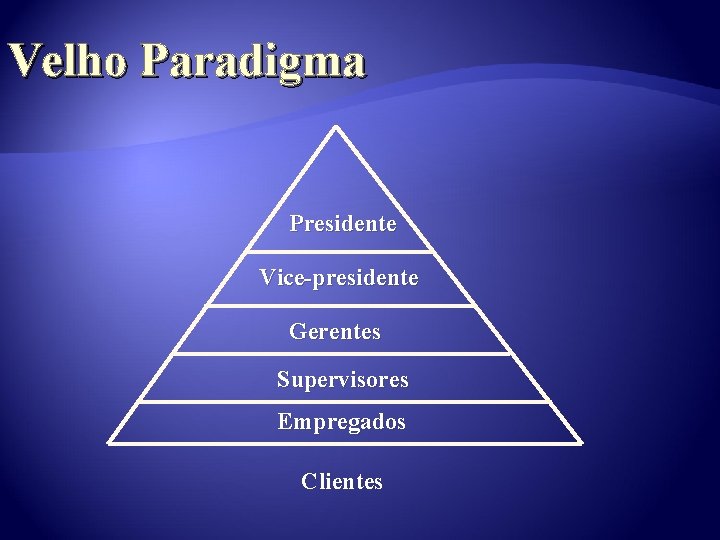 Velho Paradigma

Presidente
Vice-presidente
Gerentes
Supervisores
Empregados

Clientes